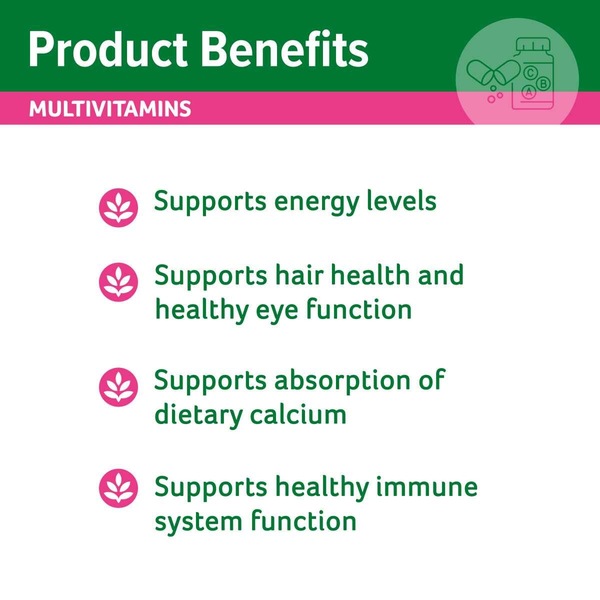 Product Benefits

MULTIVITAMINS

C B A

Supports energy levels

Supports hair health and healthy eye function

Supports absorption of dietary calcium

Supports healthy immune system function